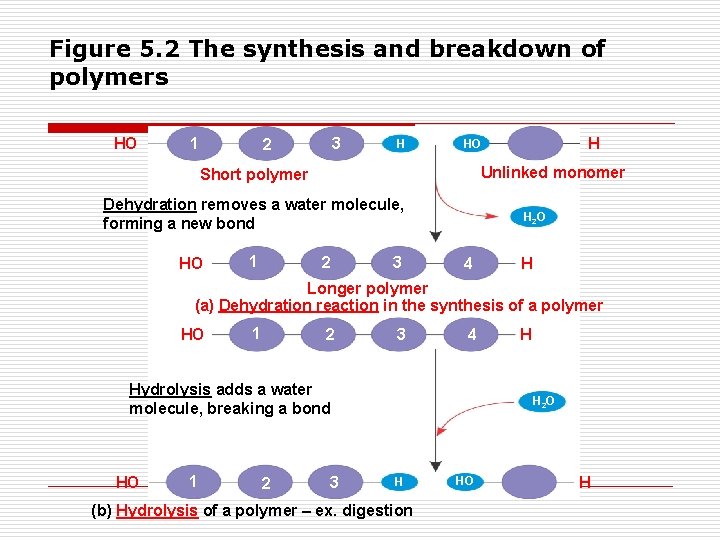 Figure 5.2 The synthesis and breakdown of polymers

HO 1 2 3 H HO H

Short polymer

Unlinked monomer

Dehydration removes a water molecule, forming a new bond

$H_2O$

HO 1 2 3 4 H

Longer polymer

(a) Dehydration reaction in the synthesis of a polymer

HO 1 2 3 4 H

Hydrolysis adds a water molecule, breaking a bond

$H_2O$

HO 1 2 3 H HO H

(b) Hydrolysis of a polymer – ex. digestion